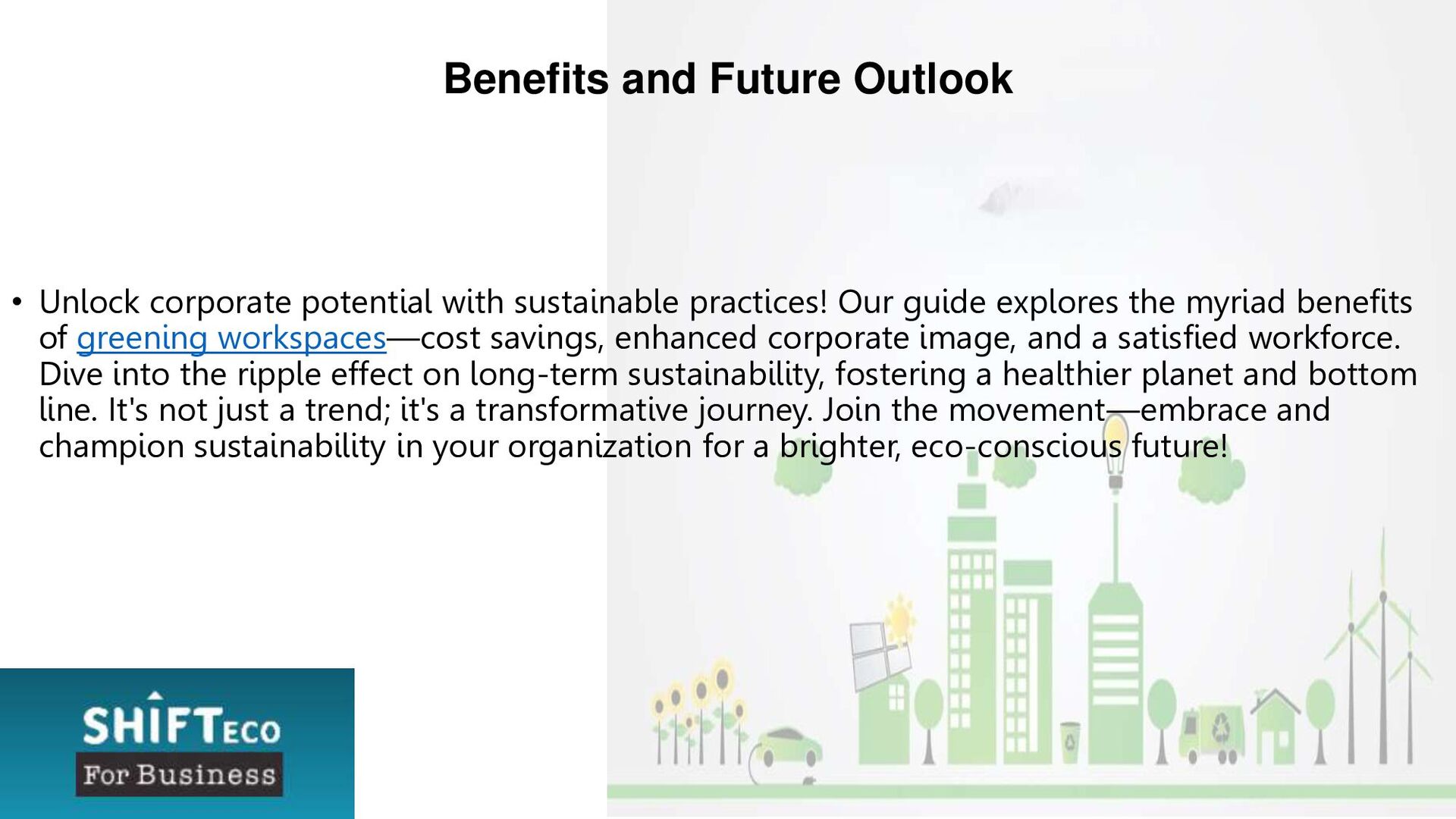 Benefits and Future Outlook

• Unlock corporate potential with sustainable practices! Our guide explores the myriad benefits of greening workspaces—cost savings, enhanced corporate image, and a satisfied workforce. Dive into the ripple effect on long-term sustainability, fostering a healthier planet and bottom line. It's not just a trend; it's a transformative journey. Join the movement—embrace and champion sustainability in your organization for a brighter, eco-conscious future!

SHIFTECO
For Business